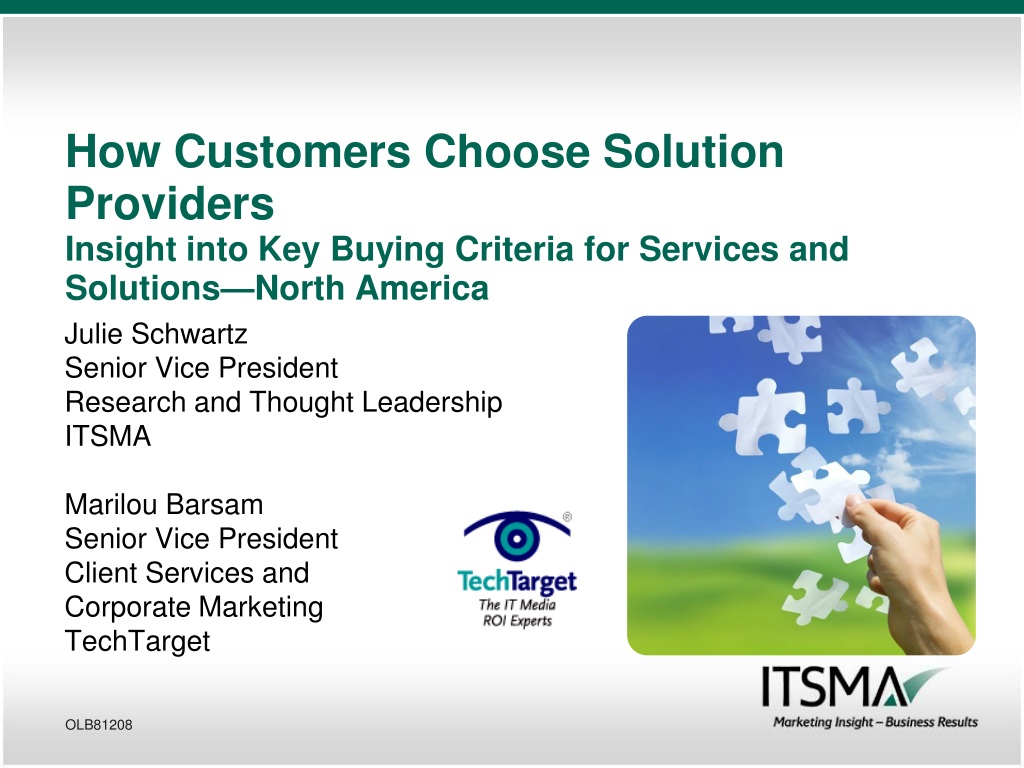 How Customers Choose Solution Providers
Insight into Key Buying Criteria for Services and Solutions—North America

Julie Schwartz
Senior Vice President
Research and Thought Leadership
ITSMA

Marilou Barsam
Senior Vice President
Client Services and Corporate Marketing
TechTarget

TechTarget®
The IT Media ROI Experts

ITSMA
Marketing Insight – Business Results

OLB81208